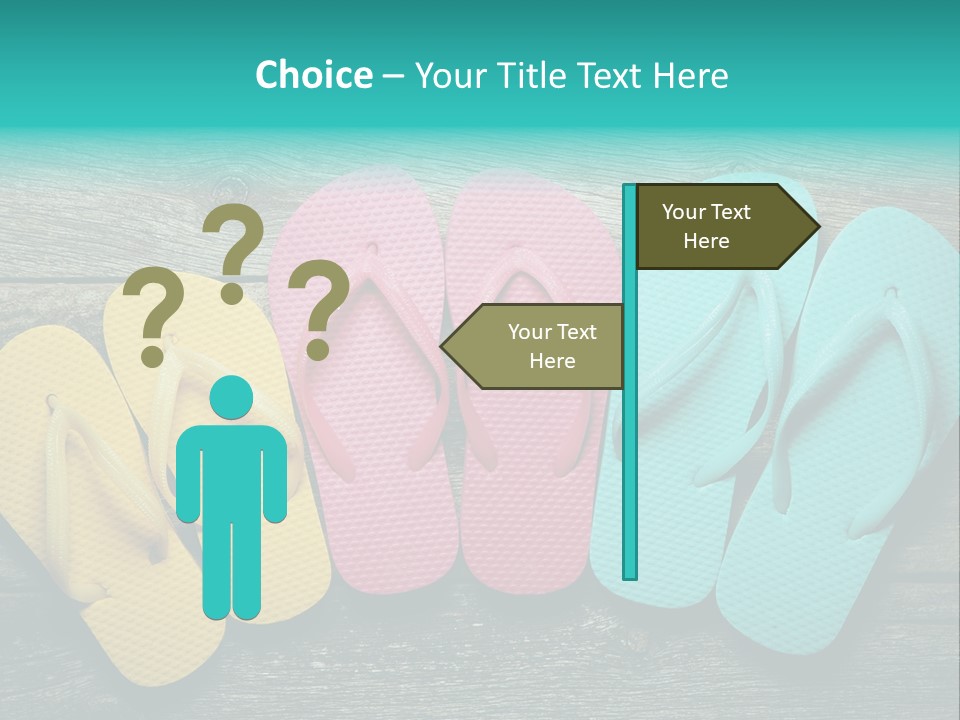 Choice – Your Title Text Here

? ? ?

Your Text Here

Your Text Here